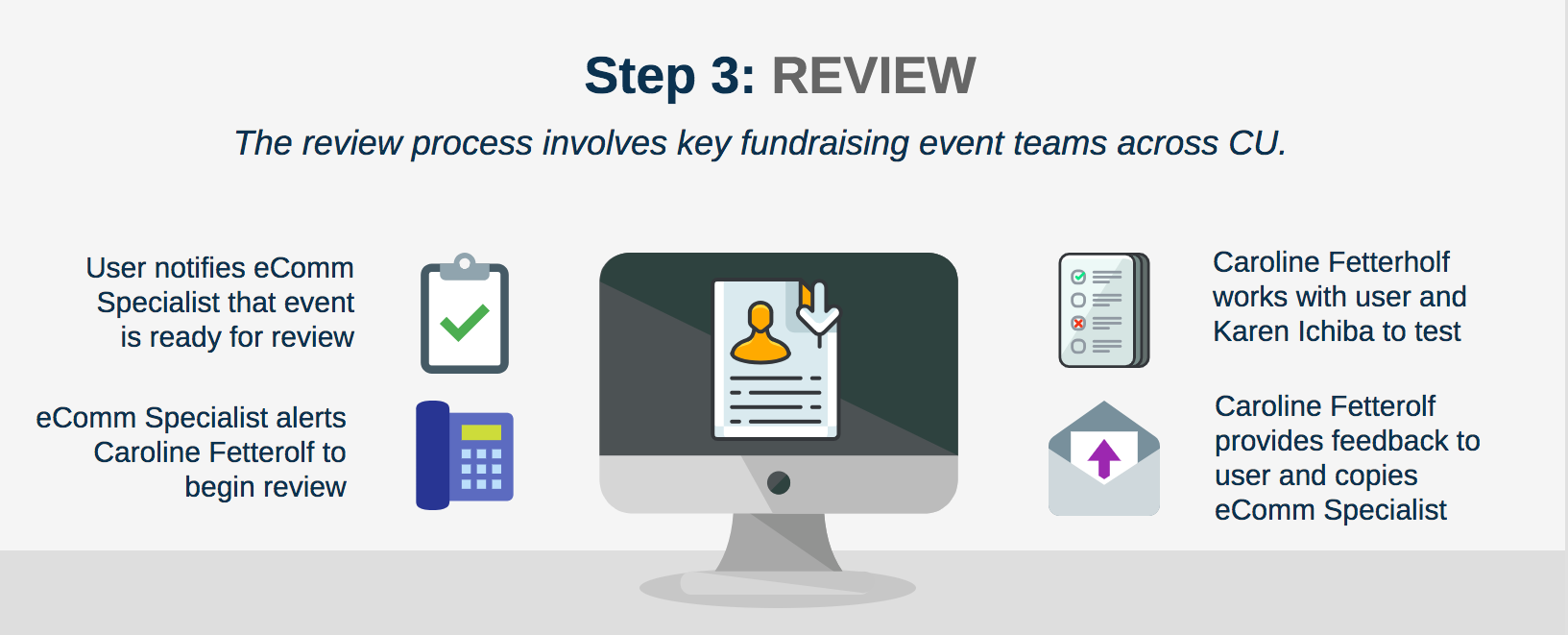 Step 3: REVIEW

The review process involves key fundraising event teams across CU.

User notifies eComm Specialist that event is ready for review

eComm Specialist alerts Caroline Fetterolf to begin review

Caroline Fetterholf works with user and Karen Ichiba to test

Caroline Fetterolf provides feedback to user and copies eComm Specialist